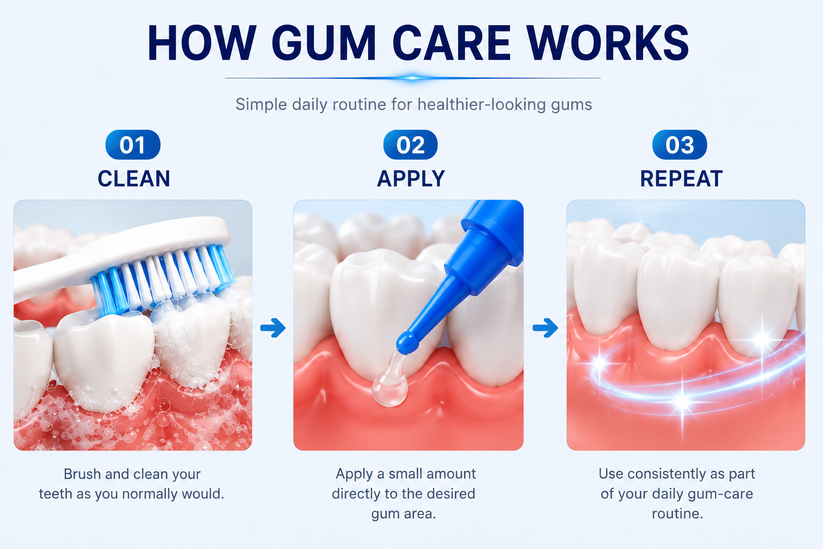 HOW GUM CARE WORKS

Simple daily routine for healthier-looking gums

01
CLEAN

Brush and clean your teeth as you normally would.

02
APPLY

Apply a small amount directly to the desired gum area.

03
REPEAT

Use consistently as part of your daily gum-care routine.